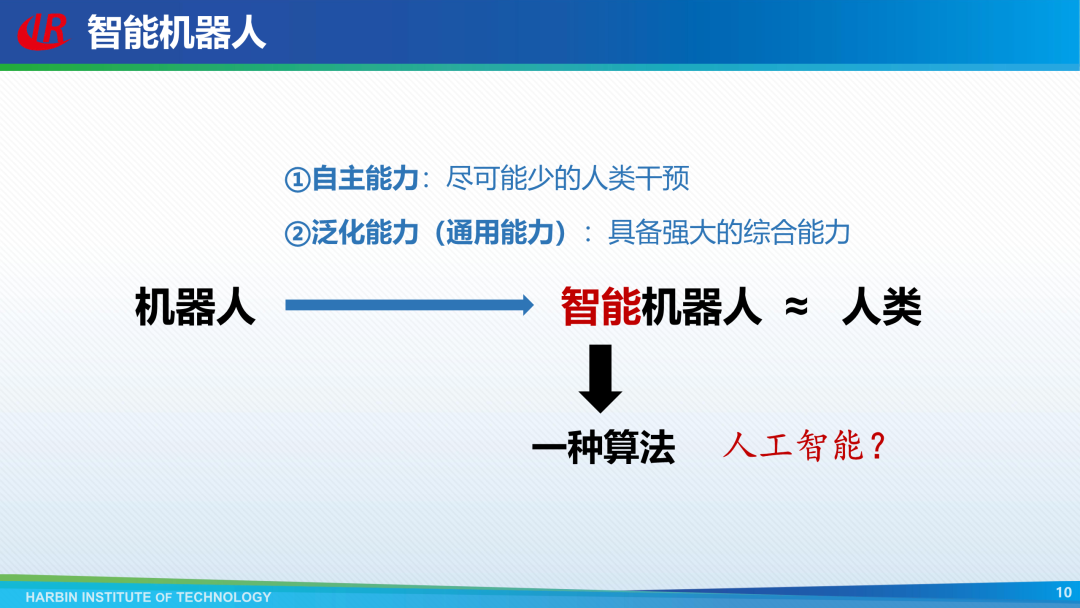 智能机器人

①自主能力：尽可能少的人类干预

②泛化能力（通用能力）：具备强大的综合能力

机器人

智能机器人 ≈ 人类

一种算法

人工智能？

HARBIN INSTITUTE OF TECHNOLOGY

10